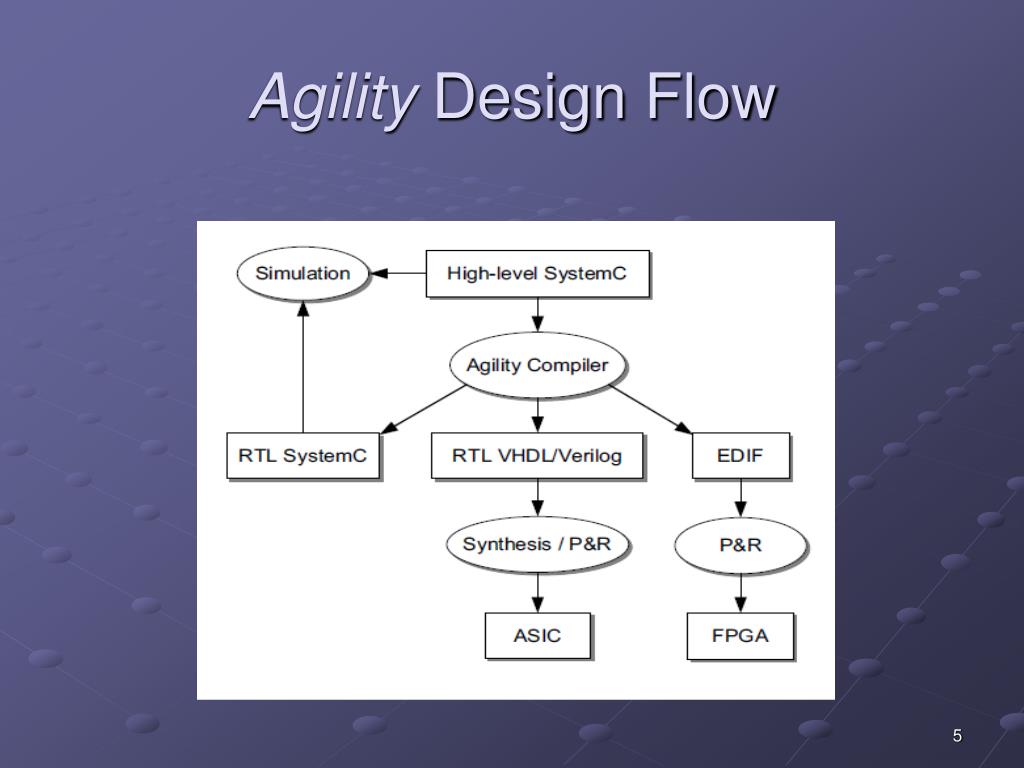 Agility Design Flow

Simulation

High-level SystemC

Agility Compiler

RTL SystemC

RTL VHDL/Verilog

EDIF

Synthesis / P&R

P&R

ASIC

FPGA

5